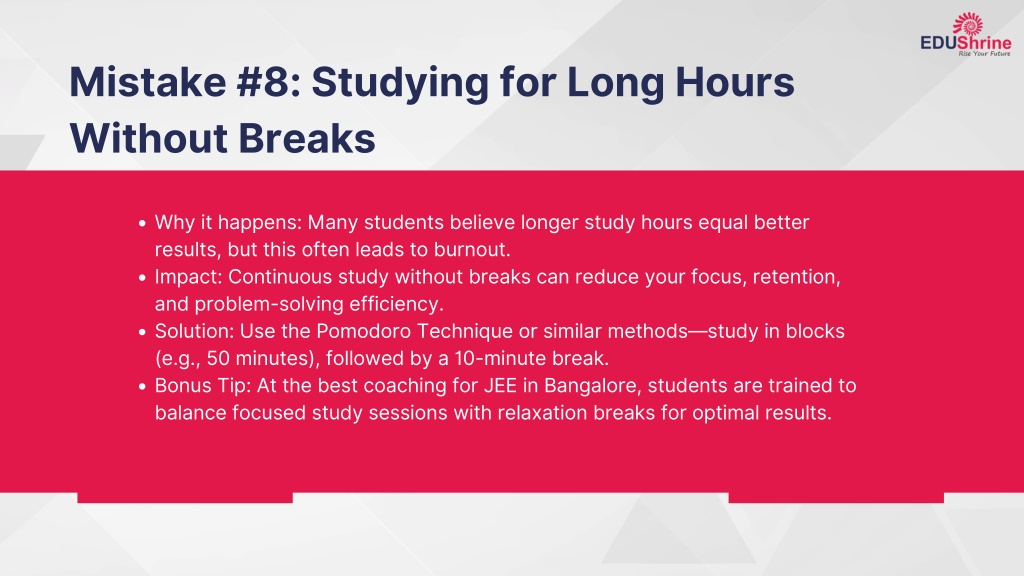 EDUShrine
Rise Your Future

Mistake #8: Studying for Long Hours Without Breaks

• Why it happens: Many students believe longer study hours equal better results, but this often leads to burnout.
• Impact: Continuous study without breaks can reduce your focus, retention, and problem-solving efficiency.
• Solution: Use the Pomodoro Technique or similar methods—study in blocks (e.g., 50 minutes), followed by a 10-minute break.
• Bonus Tip: At the best coaching for JEE in Bangalore, students are trained to balance focused study sessions with relaxation breaks for optimal results.